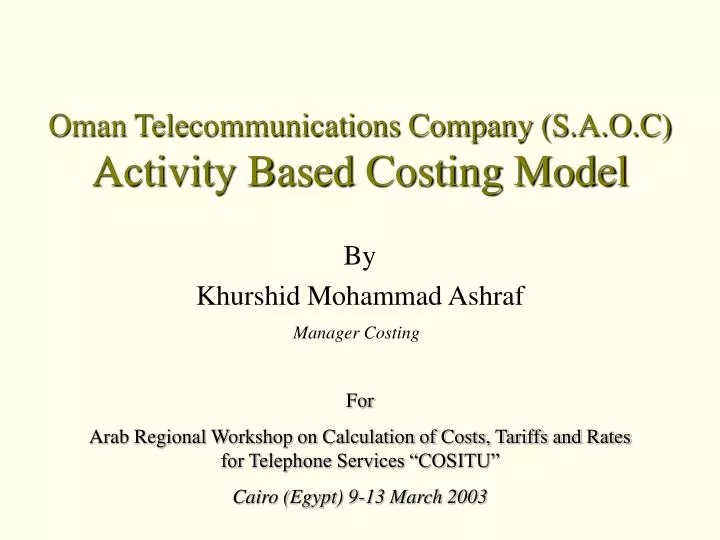 Oman Telecommunications Company (S.A.O.C)
Activity Based Costing Model

By
Khurshid Mohammad Ashraf
Manager Costing

For
Arab Regional Workshop on Calculation of Costs, Tariffs and Rates for Telephone Services “COSITU”
Cairo (Egypt) 9-13 March 2003